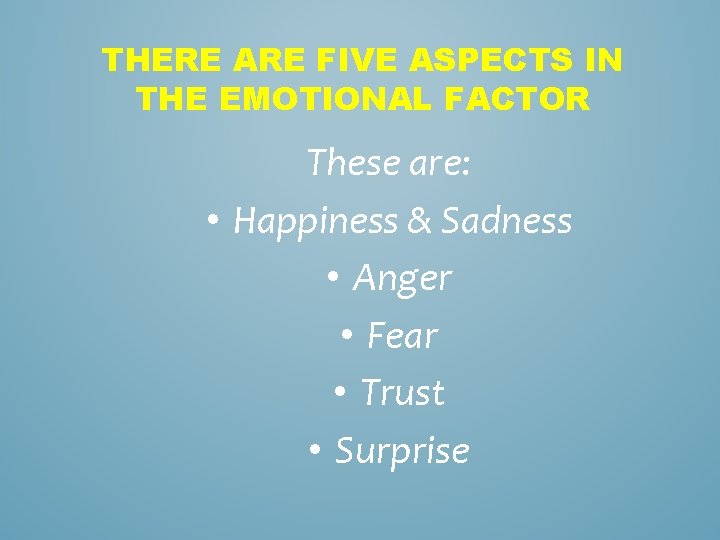 THERE ARE FIVE ASPECTS IN THE EMOTIONAL FACTOR

These are:

• Happiness & Sadness
• Anger
• Fear
• Trust
• Surprise